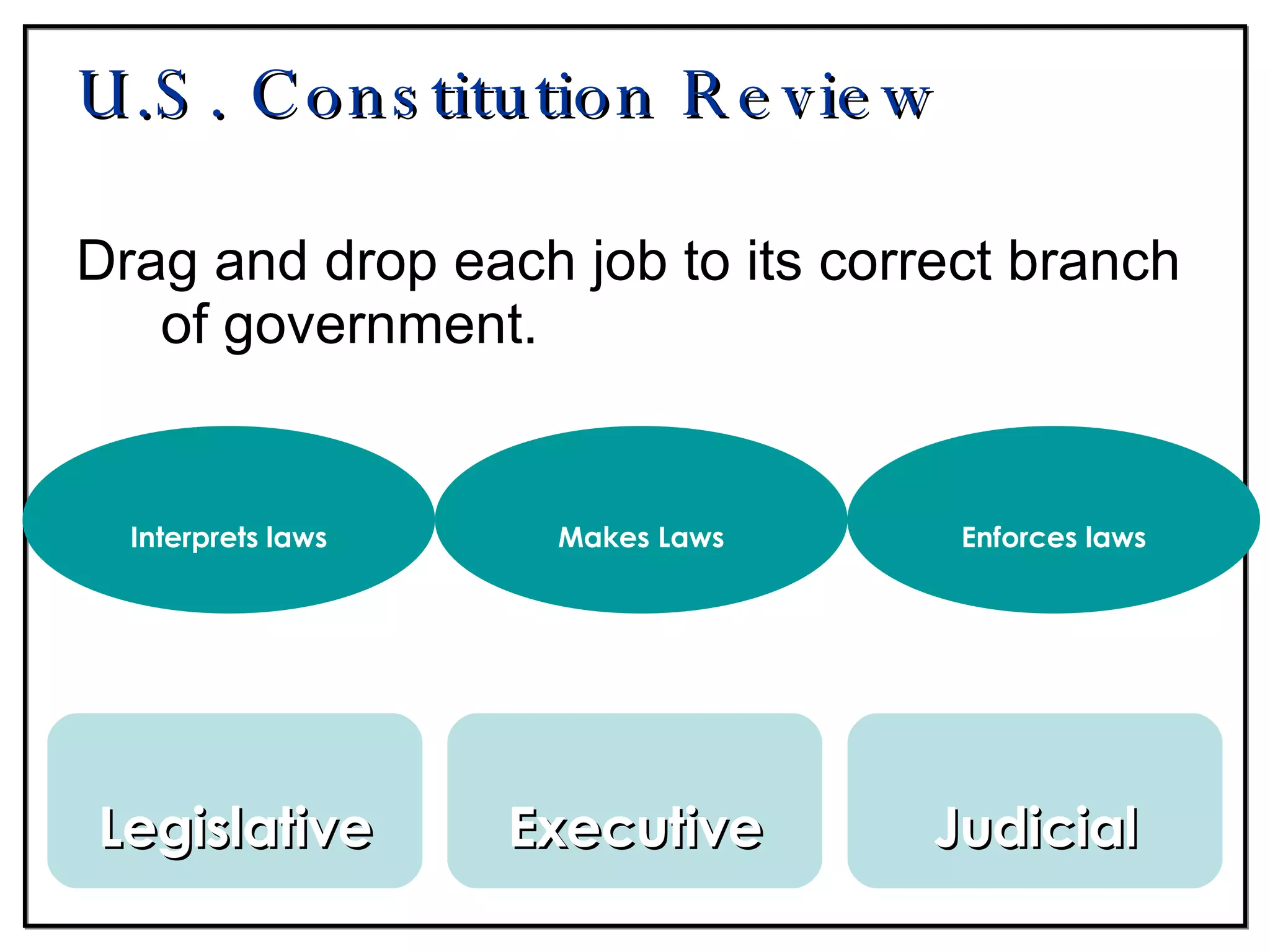 U.S. Constitution Review

Drag and drop each job to its correct branch of government.

Interprets laws

Makes Laws

Enforces laws

Legislative

Executive

Judicial